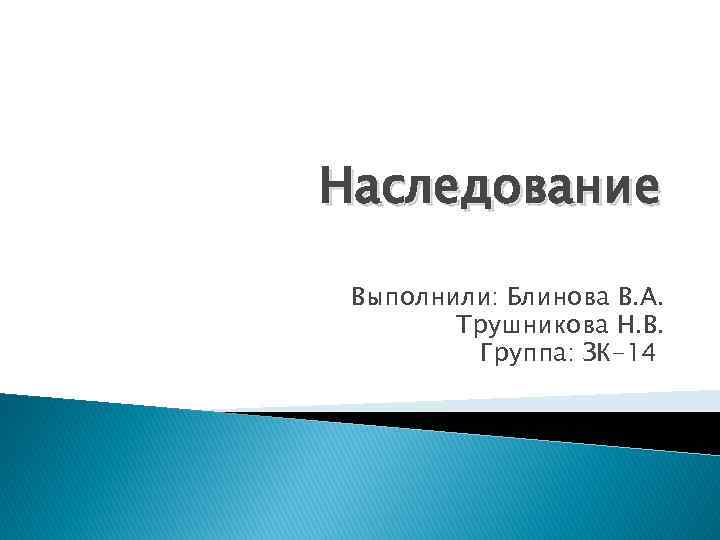 Наследование

Выполнили: Блинова В.А.
Трушникова Н.В.
Группа: ЗК-14